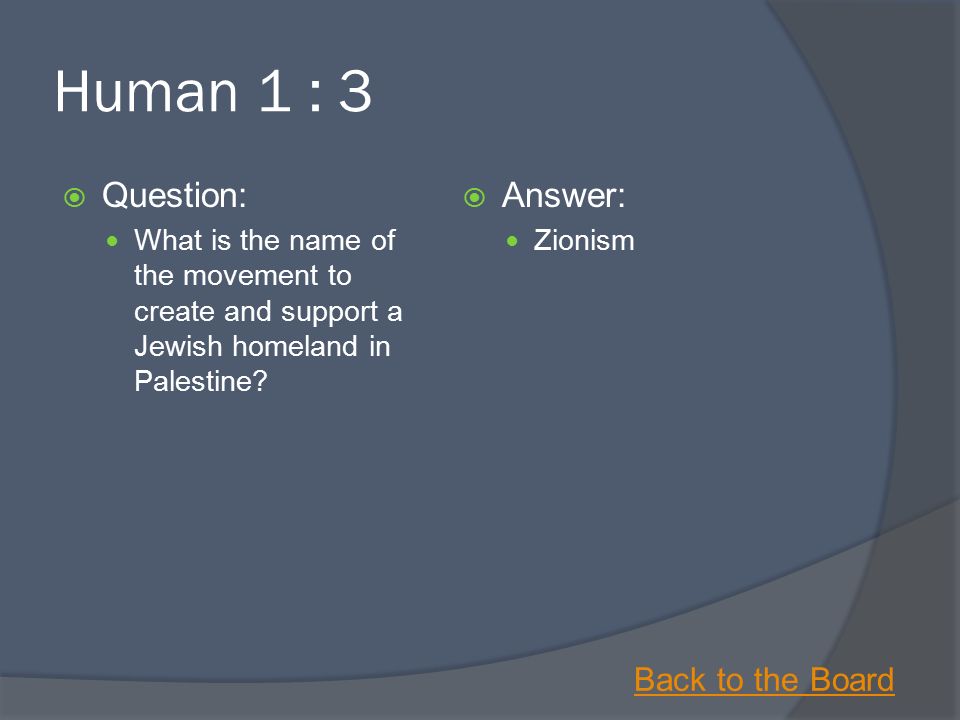 Human 1 : 3

Question:

What is the name of the movement to create and support a Jewish homeland in Palestine?

Answer:

Zionism

Back to the Board